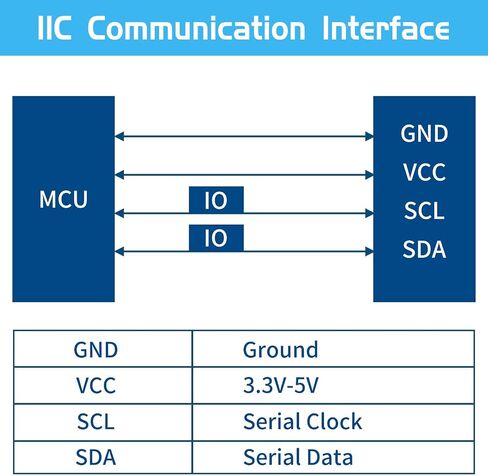 IIC Communication Interface

MCU

IO

IO

GND
VCC
SCL
SDA

| GND | Ground |
|---|---|
| VCC | 3.3V-5V |
| SCL | Serial Clock |
| SDA | Serial Data |